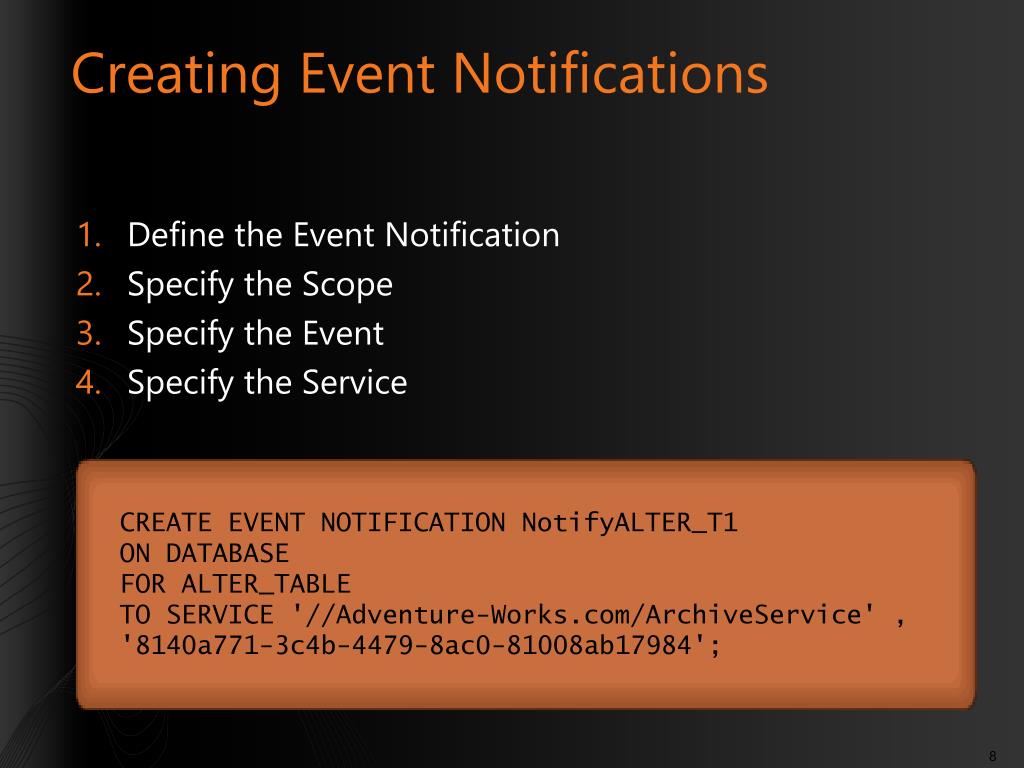 Creating Event Notifications

1. Define the Event Notification
2. Specify the Scope
3. Specify the Event
4. Specify the Service

CREATE EVENT NOTIFICATION NotifyALTER_T1
ON DATABASE
FOR ALTER_TABLE
TO SERVICE '//Adventure-Works.com/ArchiveService' ,
'8140a771-3c4b-4479-8ac0-81008ab17984';

8